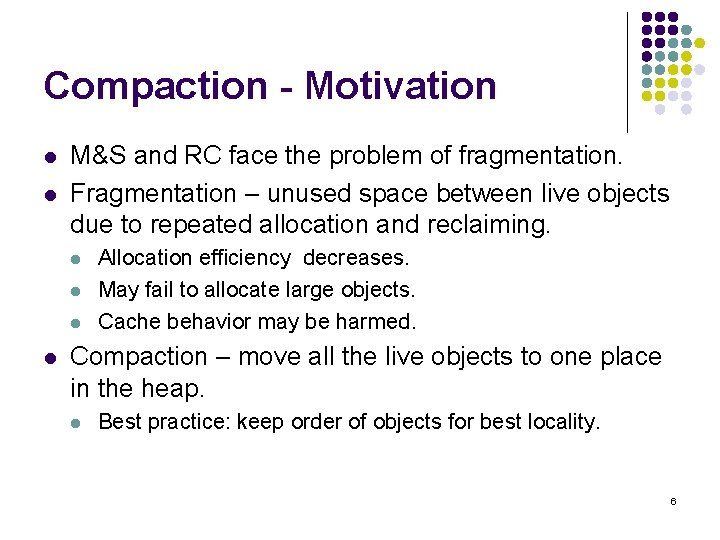 Compaction - Motivation

- M&S and RC face the problem of fragmentation.
- Fragmentation – unused space between live objects due to repeated allocation and reclaiming.
  - Allocation efficiency decreases.
  - May fail to allocate large objects.
  - Cache behavior may be harmed.
- Compaction – move all the live objects to one place in the heap.
  - Best practice: keep order of objects for best locality.

6